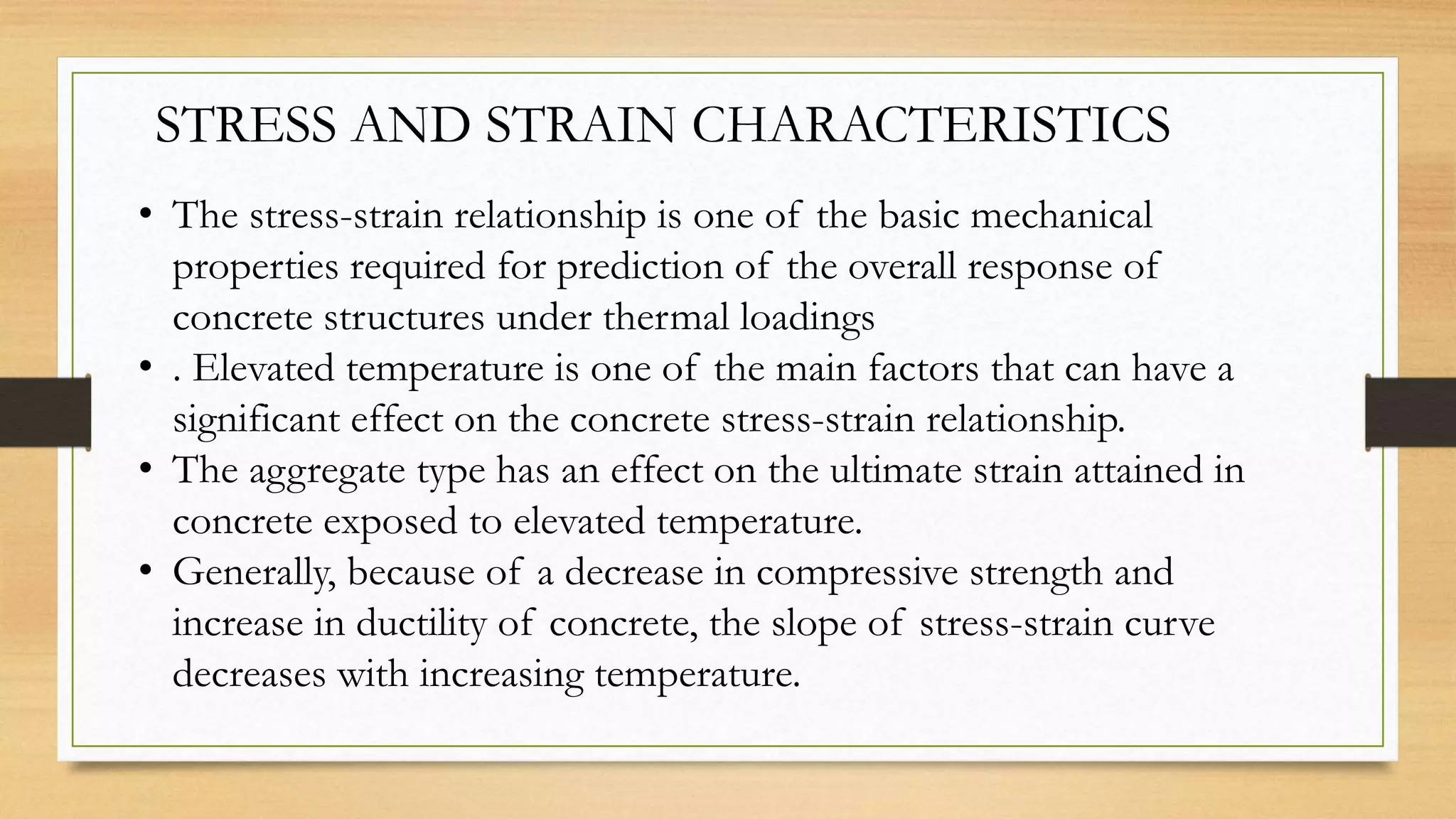 STRESS AND STRAIN CHARACTERISTICS

• The stress-strain relationship is one of the basic mechanical properties required for prediction of the overall response of concrete structures under thermal loadings

• . Elevated temperature is one of the main factors that can have a significant effect on the concrete stress-strain relationship.

• The aggregate type has an effect on the ultimate strain attained in concrete exposed to elevated temperature.

• Generally, because of a decrease in compressive strength and increase in ductility of concrete, the slope of stress-strain curve decreases with increasing temperature.